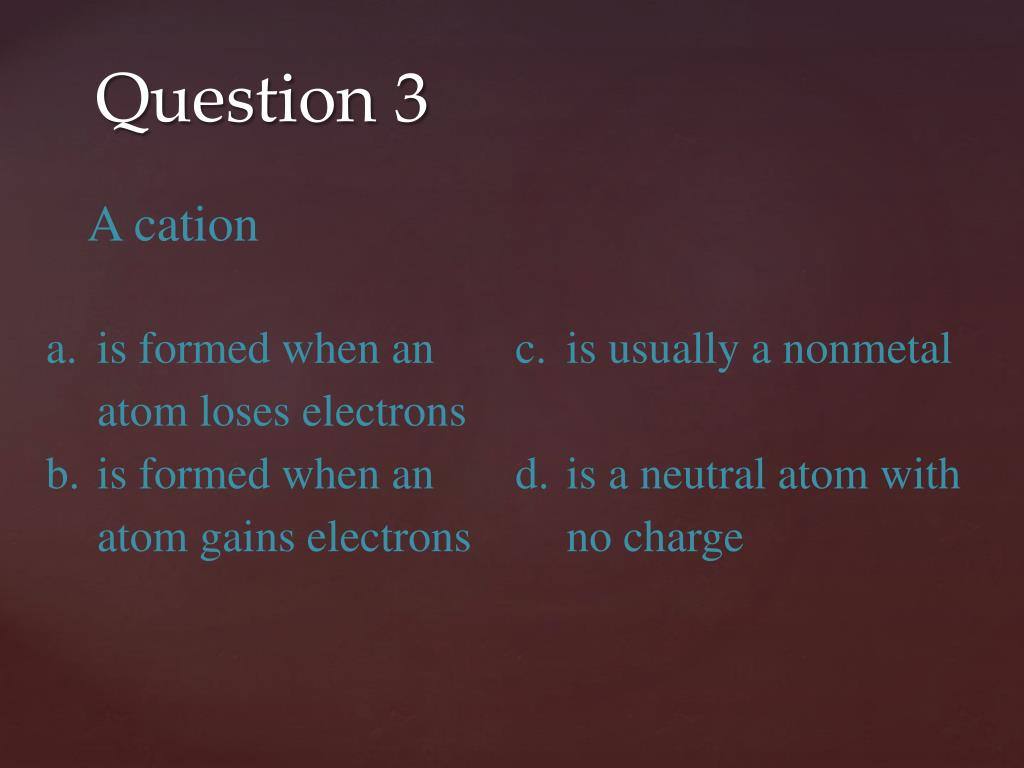 Question 3

A cation

a. is formed when an atom loses electrons
b. is formed when an atom gains electrons

c. is usually a nonmetal
d. is a neutral atom with no charge